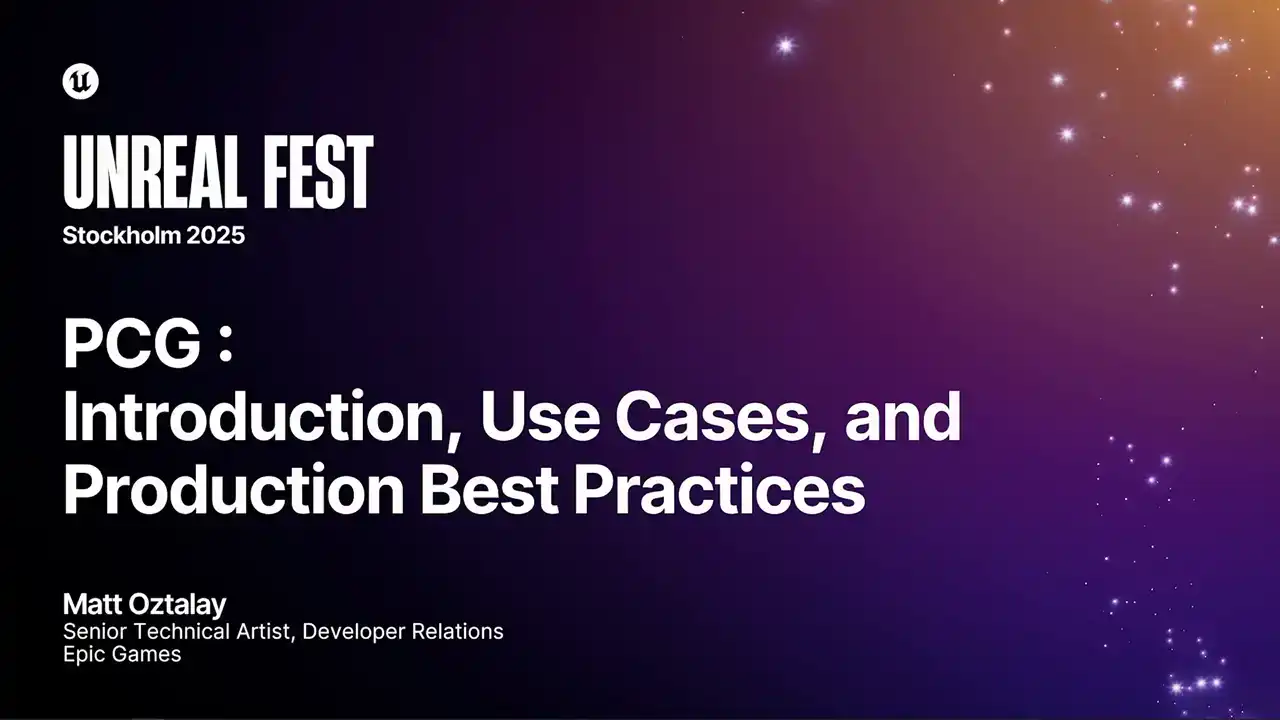 UNREAL FEST
Stockholm 2025

PCG :
Introduction, Use Cases, and Production Best Practices

Matt Oztalay
Senior Technical Artist, Developer Relations
Epic Games